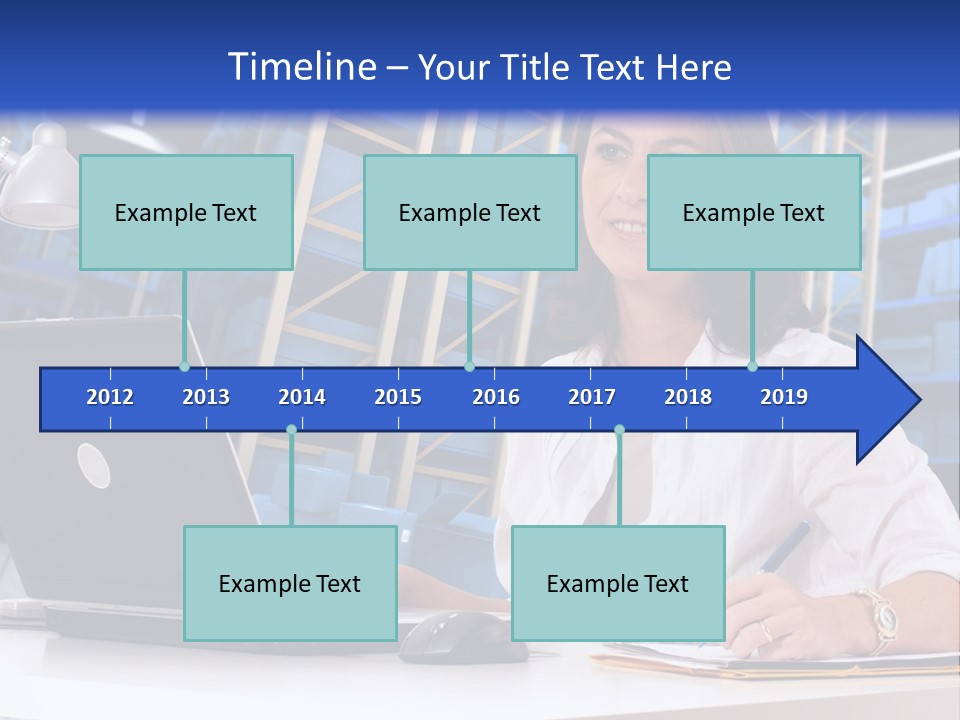 Timeline – Your Title Text Here

Example Text

Example Text

Example Text

2012 2013 2014 2015 2016 2017 2018 2019

Example Text

Example Text